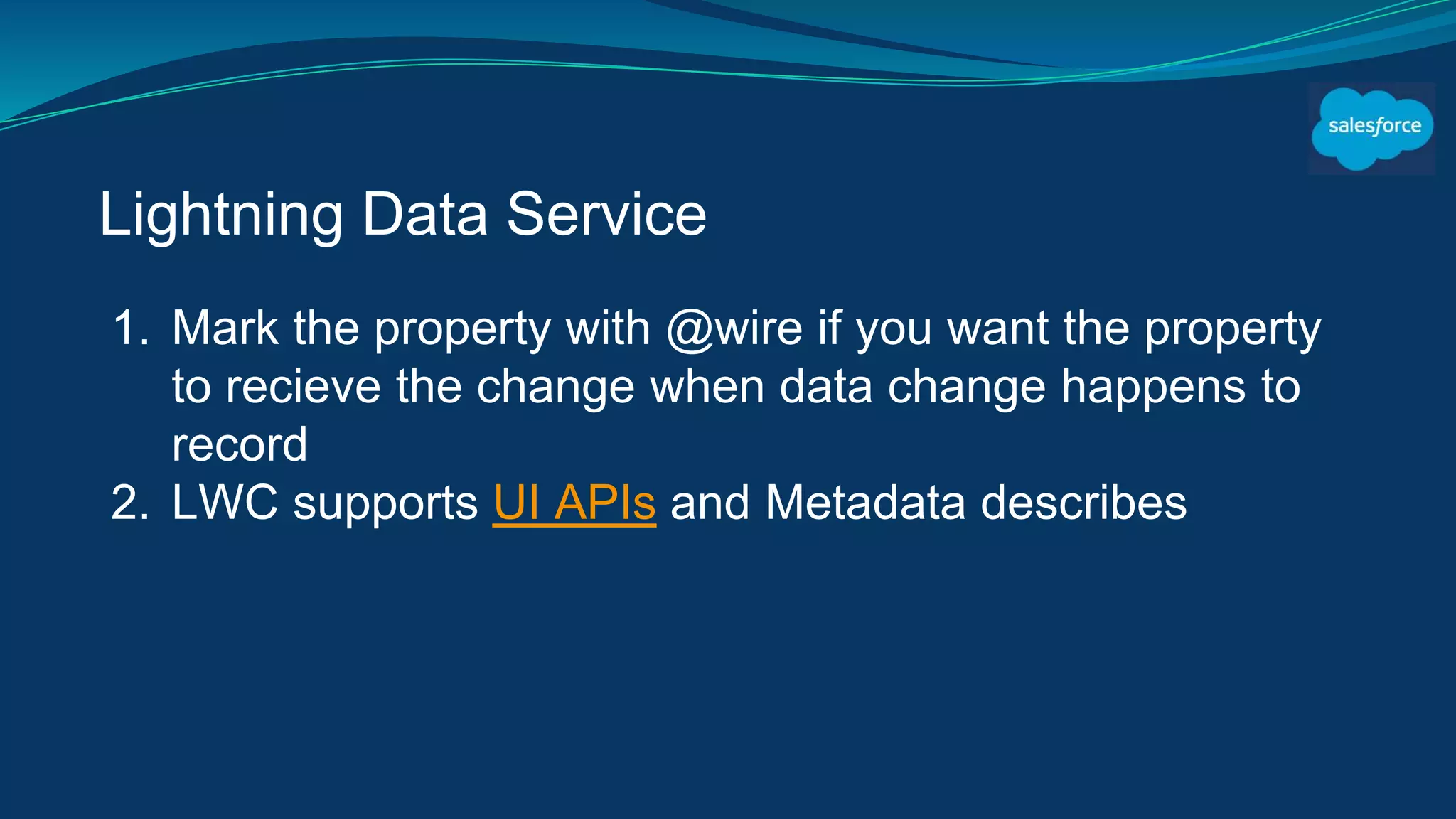 salesforce

Lightning Data Service

1. Mark the property with @wire if you want the property to recieve the change when data change happens to record
2. LWC supports UI APIs and Metadata describes